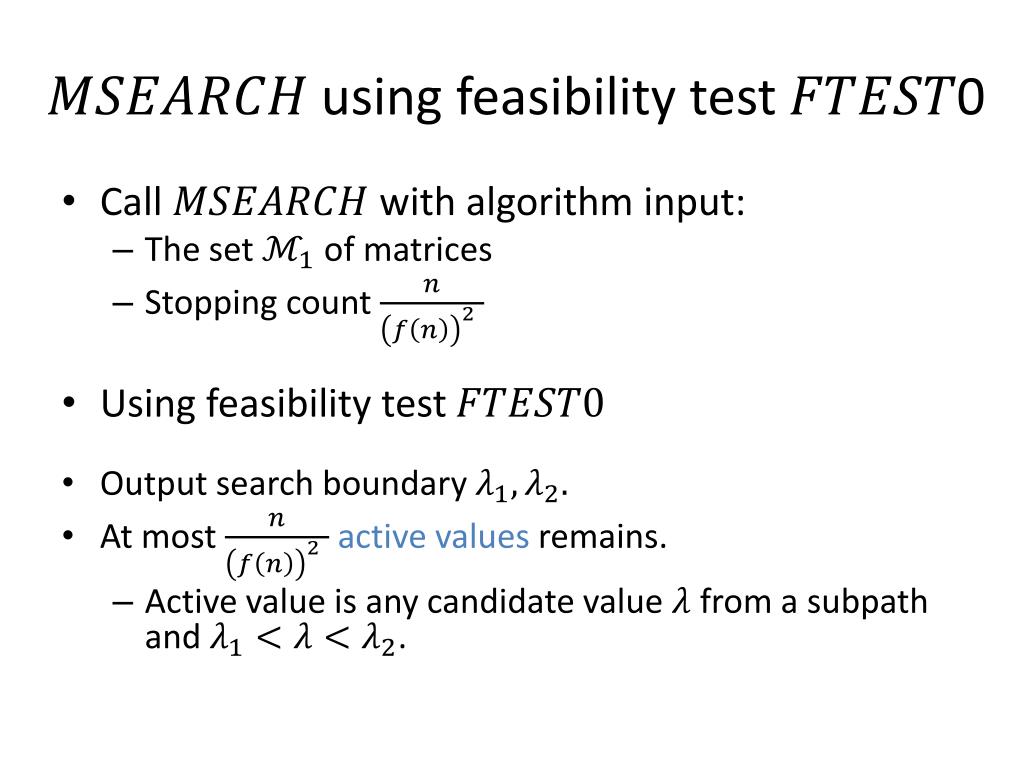 $MSEARCH$ using feasibility test $FTEST0$

• Call $MSEARCH$ with algorithm input:
– The set $\mathcal{M}_1$ of matrices
– Stopping count $\frac{n}{(f(n))^2}$

• Using feasibility test $FTEST0$

• Output search boundary $\lambda_1, \lambda_2$.
• At most $\frac{n}{(f(n))^2}$ active values remains.
– Active value is any candidate value $\lambda$ from a subpath and $\lambda_1 < \lambda < \lambda_2$.